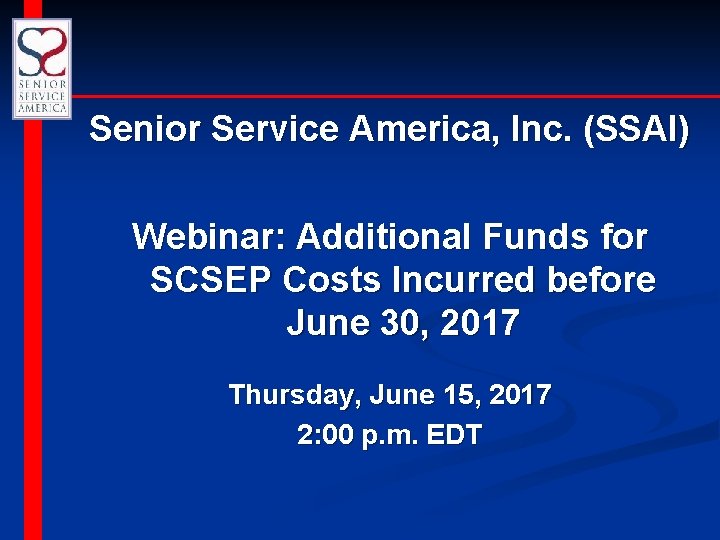 SENIOR SERVICE AMERICA

Senior Service America, Inc. (SSAI)

Webinar: Additional Funds for SCSEP Costs Incurred before June 30, 2017

Thursday, June 15, 2017
2:00 p.m. EDT